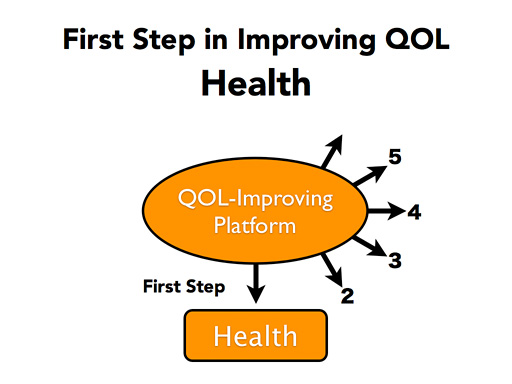 First Step in Improving QOL
Health

QOL-Improving Platform

5
4
3
2

First Step

Health